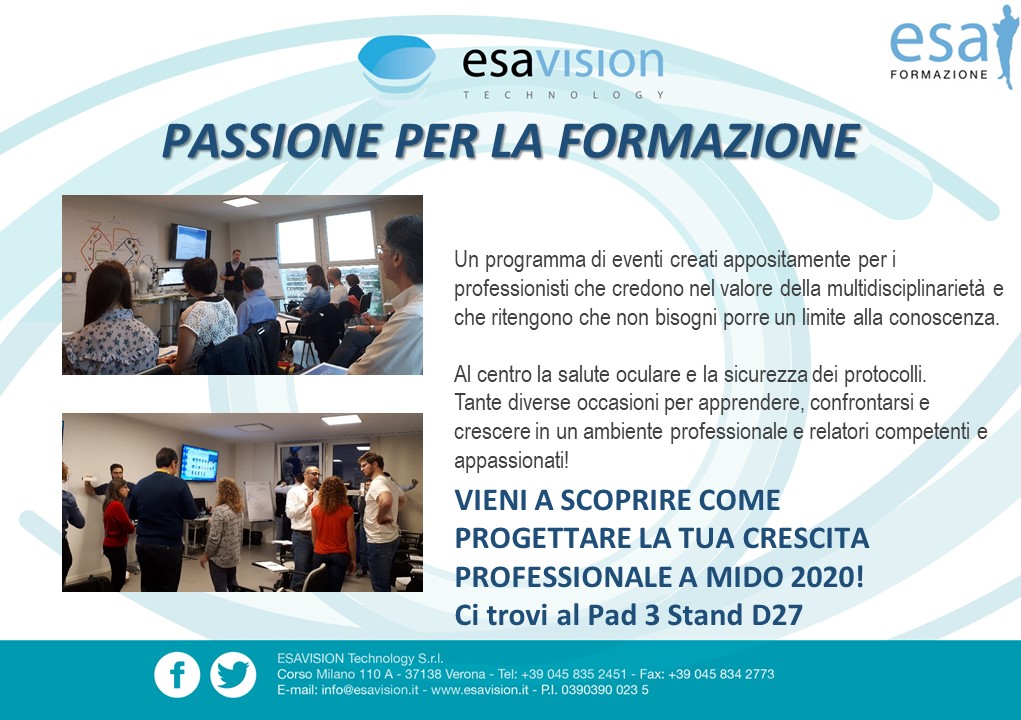 esavision
TECHNOLOGY

esa
FORMAZIONE

PASSIONE PER LA FORMAZIONE

Un programma di eventi creati appositamente per i professionisti che credono nel valore della multidisciplinarietà e che ritengono che non bisogni porre un limite alla conoscenza.

Al centro la salute oculare e la sicurezza dei protocolli.
Tante diverse occasioni per apprendere, confrontarsi e crescere in un ambiente professionale e relatori competenti e appassionati!

VIENI A SCOPRIRE COME PROGETTARE LA TUA CRESCITA PROFESSIONALE A MIDO 2020!
Ci trovi al Pad 3 Stand D27

ESAVISION Technology S.r.l.
Corso Milano 110 A - 37138 Verona - Tel: +39 045 835 2451 - Fax: +39 045 834 2773
E-mail: info@esavision.it - www.esavision.it - P.I. 0390390 023 5